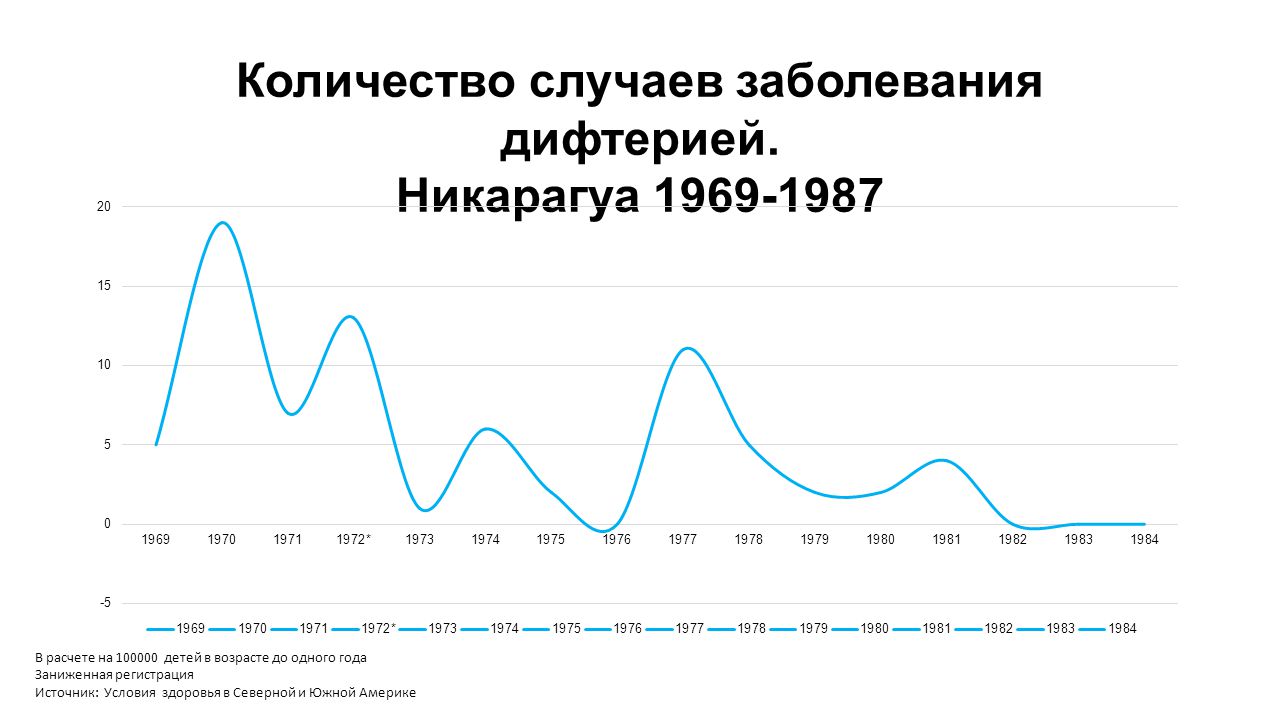 Количество случаев заболевания дифтерией.
Никарагуа 1969-1987

20
15
10
5
0
-5

1969 1970 1971 1972* 1973 1974 1975 1976 1977 1978 1979 1980 1981 1982 1983 1984

1969 1970 1971 1972* 1973 1974 1975 1976 1977 1978 1979 1980 1981 1982 1983 1984

В расчете на 100000 детей в возрасте до одного года
Заниженная регистрация
Источник: Условия здоровья в Северной и Южной Америке